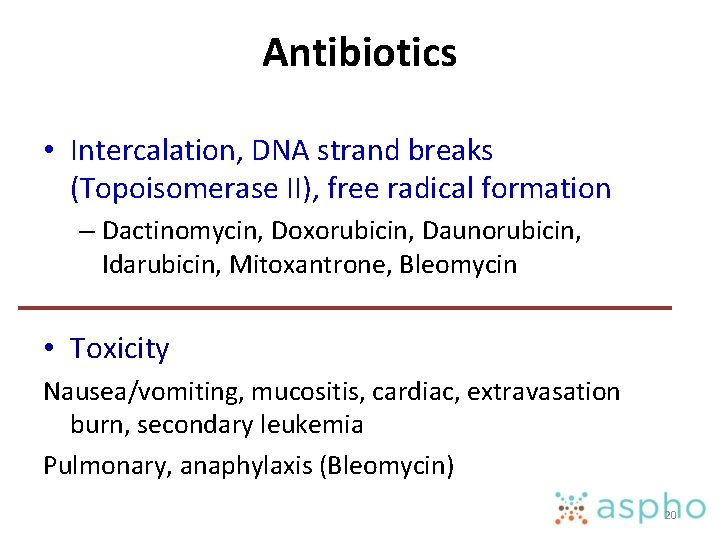 Antibiotics

• Intercalation, DNA strand breaks (Topoisomerase II), free radical formation

– Dactinomycin, Doxorubicin, Daunorubicin, Idarubicin, Mitoxantrone, Bleomycin

• Toxicity

Nausea/vomiting, mucositis, cardiac, extravasation burn, secondary leukemia

Pulmonary, anaphylaxis (Bleomycin)

aspho

20